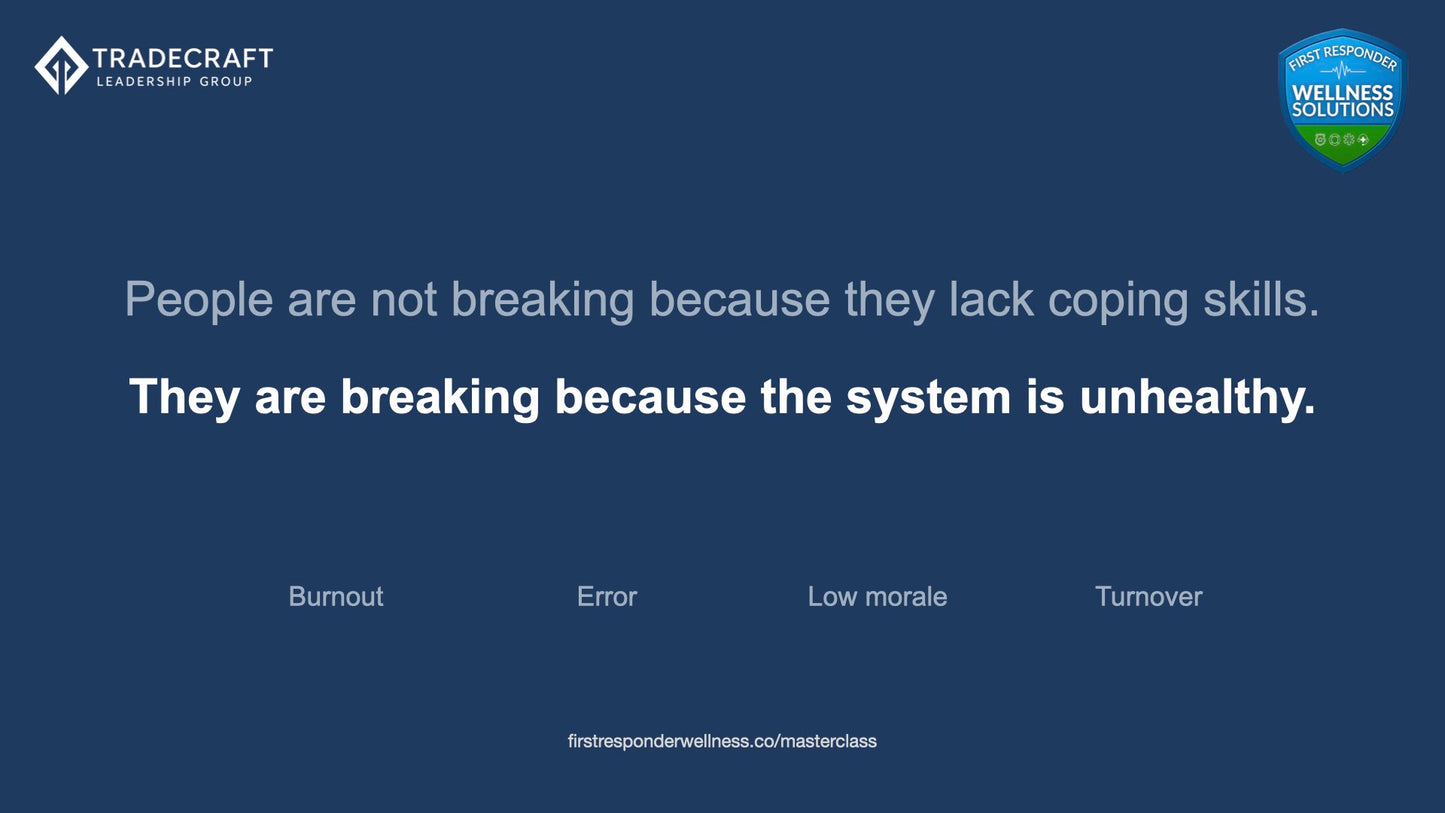 TRADECRAFT
LEADERSHIP GROUP

FIRST RESPONDER
WELLNESS SOLUTIONS

People are not breaking because they lack coping skills.

They are breaking because the system is unhealthy.

Burnout Error Low morale Turnover

firstresponderwellness.co/masterclass